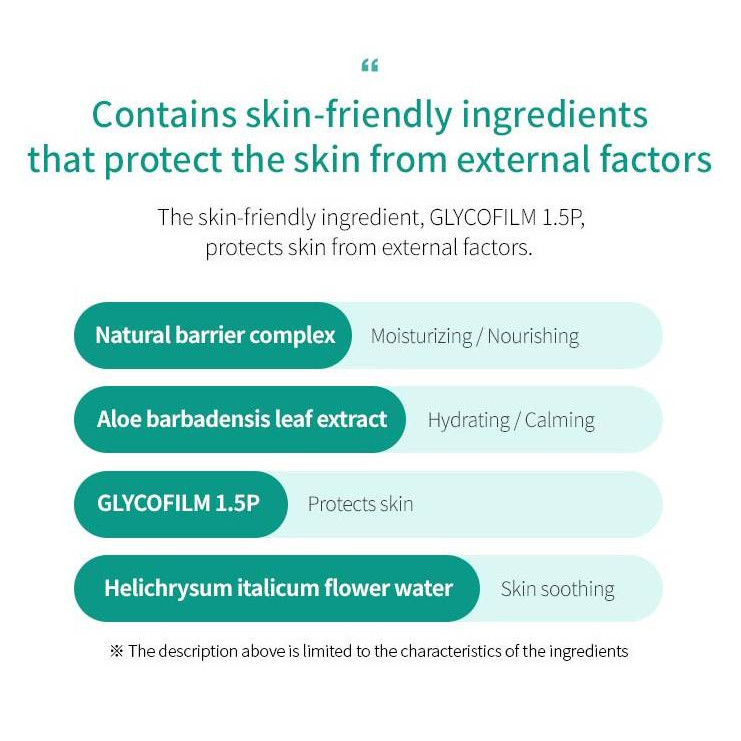 “

Contains skin-friendly ingredients that protect the skin from external factors

The skin-friendly ingredient, GLYCOFILM 1.5P, protects skin from external factors.

Natural barrier complex Moisturizing / Nourishing

Aloe barbadensis leaf extract Hydrating / Calming

GLYCOFILM 1.5P Protects skin

Helichrysum italicum flower water Skin soothing

※ The description above is limited to the characteristics of the ingredients